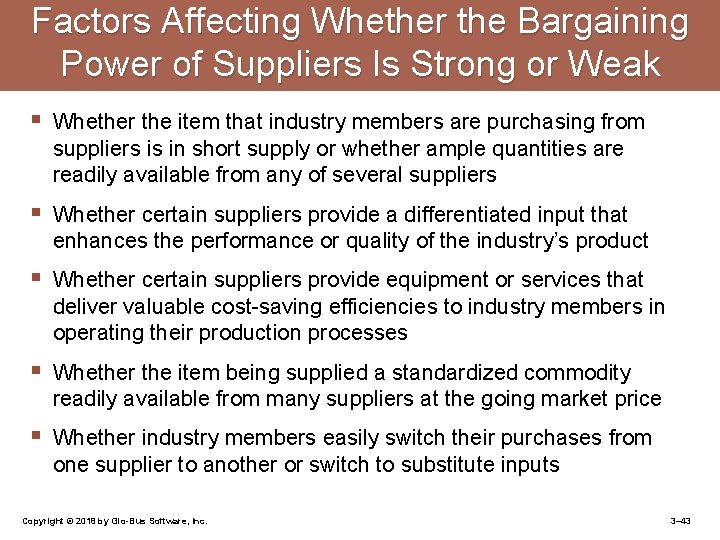 Factors Affecting Whether the Bargaining Power of Suppliers Is Strong or Weak

▪ Whether the item that industry members are purchasing from suppliers is in short supply or whether ample quantities are readily available from any of several suppliers

▪ Whether certain suppliers provide a differentiated input that enhances the performance or quality of the industry's product

▪ Whether certain suppliers provide equipment or services that deliver valuable cost-saving efficiencies to industry members in operating their production processes

▪ Whether the item being supplied a standardized commodity readily available from many suppliers at the going market price

▪ Whether industry members easily switch their purchases from one supplier to another or switch to substitute inputs

Copyright © 2018 by Glo-Bus Software, Inc.

3–43